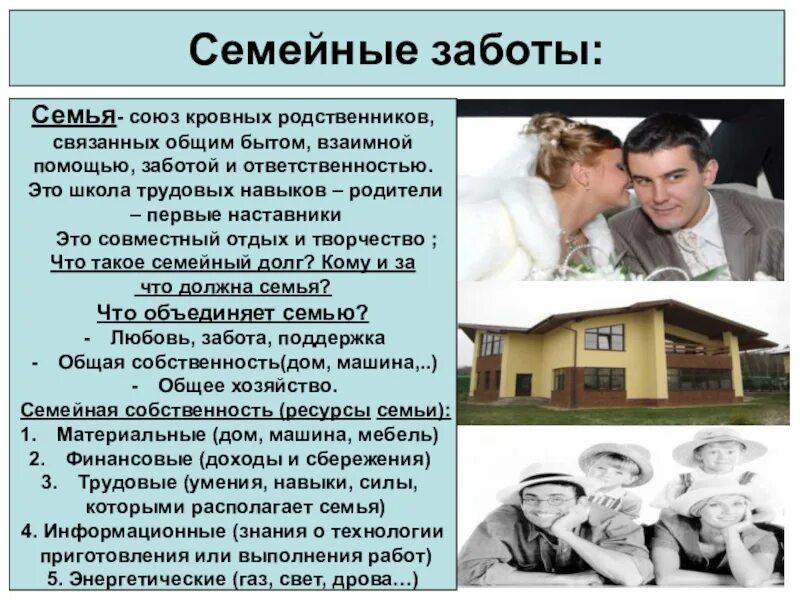 Семейные заботы:

Семья- союз кровных родственников, связанных общим бытом, взаимной помощью, заботой и ответственностью.
Это школа трудовых навыков – родители – первые наставники
Это совместный отдых и творчество ;
Что такое семейный долг? Кому и за что должна семья?
Что объединяет семью?
- Любовь, забота, поддержка
- Общая собственность(дом, машина,..)
- Общее хозяйство.
Семейная собственность (ресурсы семьи):
1. Материальные (дом, машина, мебель)
2. Финансовые (доходы и сбережения)
3. Трудовые (умения, навыки, силы, которыми располагает семья)
4. Информационные (знания о технологии приготовления или выполнения работ)
5. Энергетические (газ, свет, дрова…)